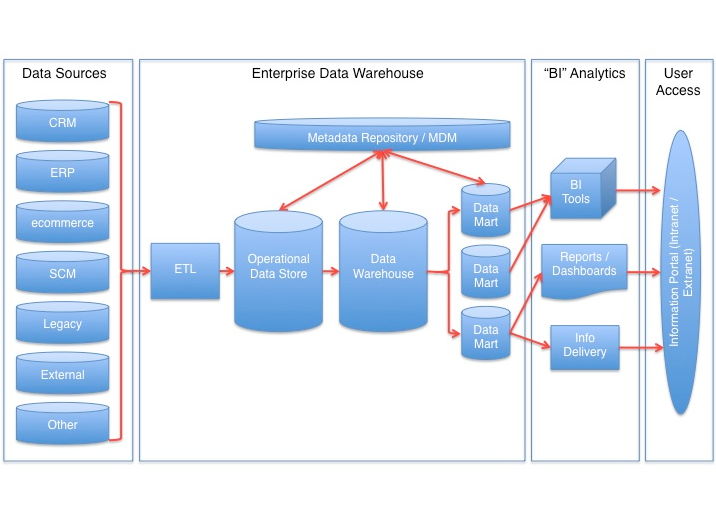 Data Sources

CRM

ERP

ecommerce

SCM

Legacy

External

Other

Enterprise Data Warehouse

Metadata Repository / MDM

ETL

Operational Data Store

Data Warehouse

Data Mart

Data Mart

Data Mart

"BI" Analytics

BI Tools

Reports / Dashboards

Info Delivery

User Access

Information Portal (Intranet / Extranet)